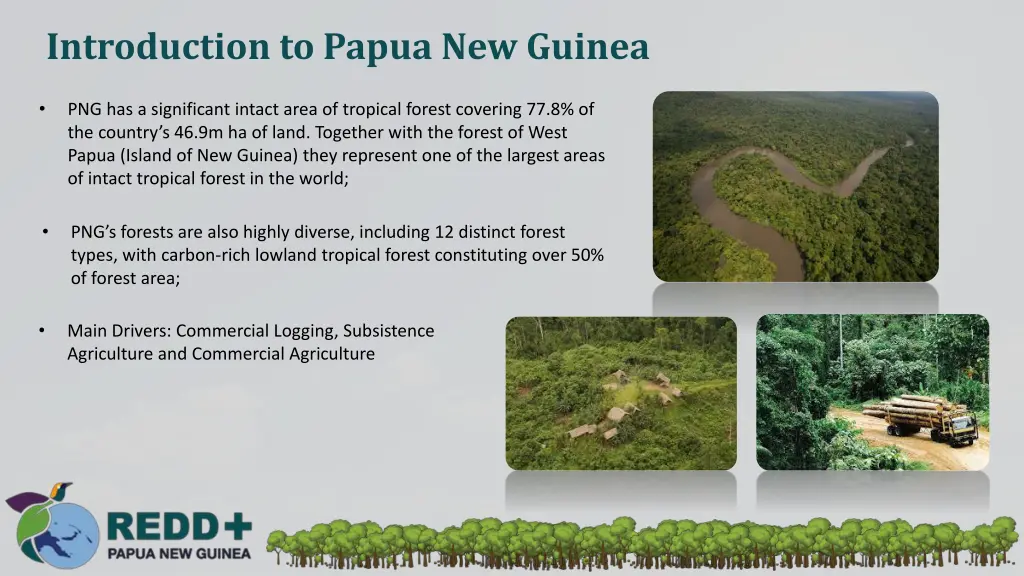 Introduction to Papua New Guinea

• PNG has a significant intact area of tropical forest covering 77.8% of the country's 46.9m ha of land. Together with the forest of West Papua (Island of New Guinea) they represent one of the largest areas of intact tropical forest in the world;

• PNG's forests are also highly diverse, including 12 distinct forest types, with carbon-rich lowland tropical forest constituting over 50% of forest area;

• Main Drivers: Commercial Logging, Subsistence Agriculture and Commercial Agriculture

REDD+
PAPUA NEW GUINEA